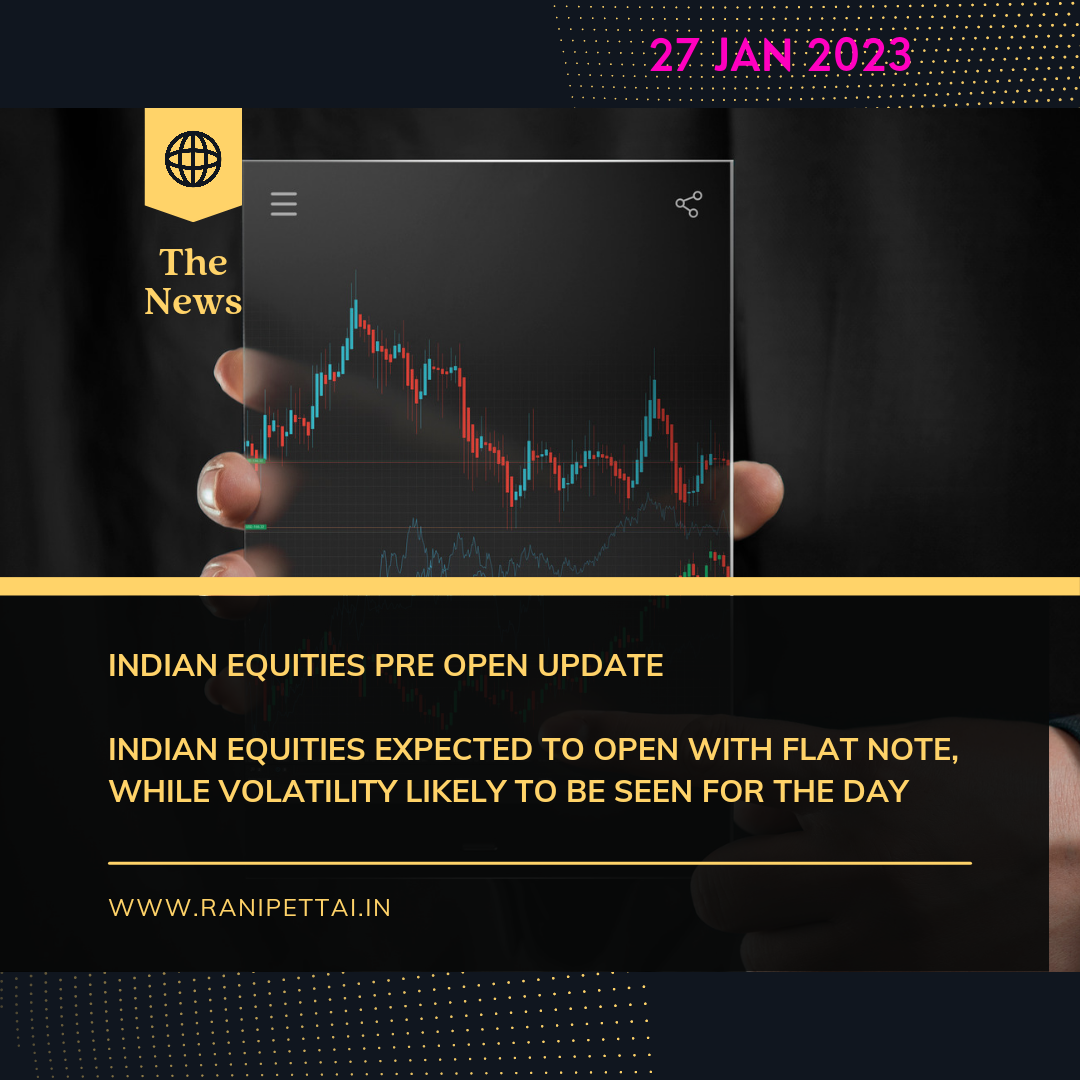 27 JAN 2023

The News

INDIAN EQUITIES PRE OPEN UPDATE

INDIAN EQUITIES EXPECTED TO OPEN WITH FLAT NOTE, WHILE VOLATILITY LIKELY TO BE SEEN FOR THE DAY

WWW.RANIPETTAI.IN